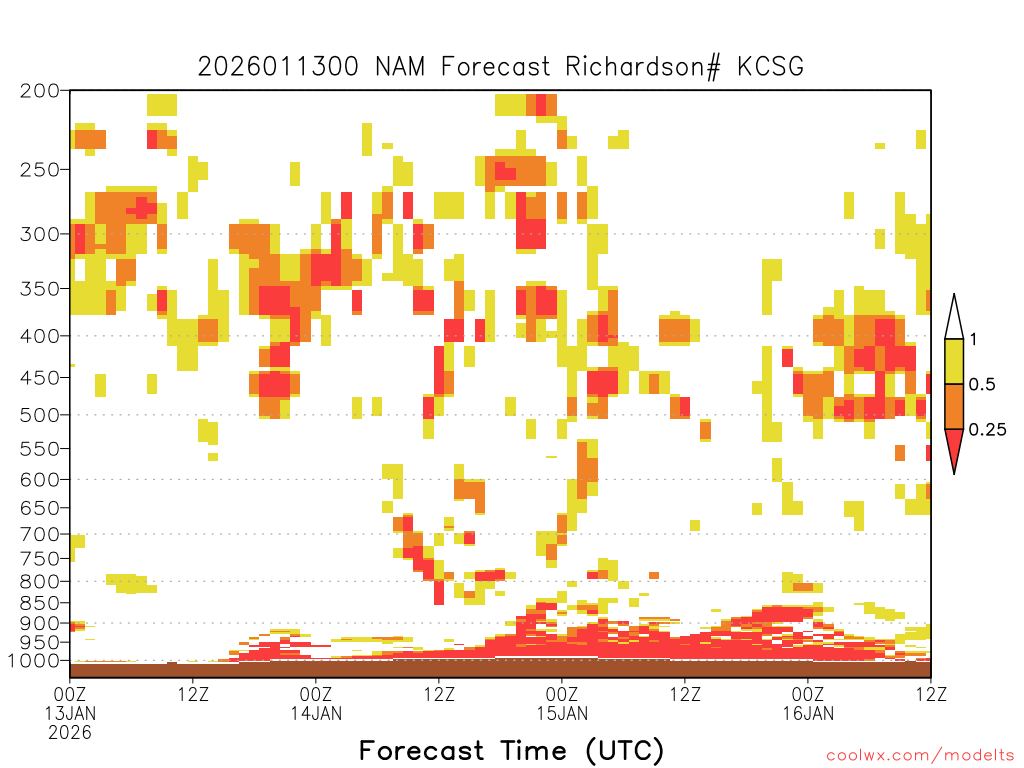 2026011300 NAM Forecast Richardson# KCSG

200
250
300
350
400
450
500
550
600
650
700
750
800
850
900
950
1000

1
0.5
0.25

00Z 13JAN 2026
12Z
00Z 14JAN
12Z
00Z 15JAN
12Z
00Z 16JAN
12Z

Forecast Time (UTC)

coolwx.com/modelts